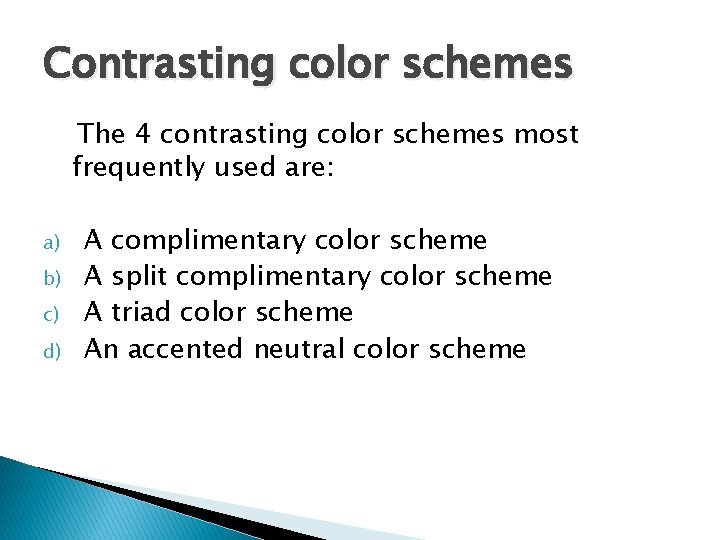 Contrasting color schemes

The 4 contrasting color schemes most frequently used are:

a) A complimentary color scheme
b) A split complimentary color scheme
c) A triad color scheme
d) An accented neutral color scheme